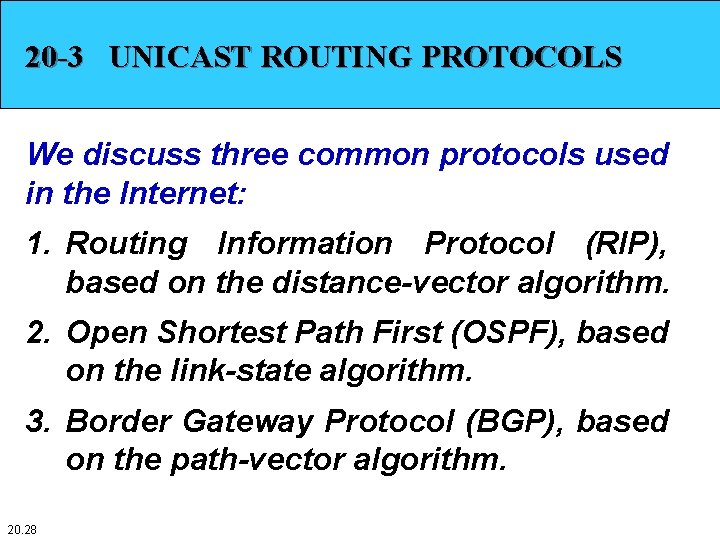 20-3 UNICAST ROUTING PROTOCOLS

We discuss three common protocols used in the Internet:

1. Routing Information Protocol (RIP), based on the distance-vector algorithm.

2. Open Shortest Path First (OSPF), based on the link-state algorithm.

3. Border Gateway Protocol (BGP), based on the path-vector algorithm.

20.28